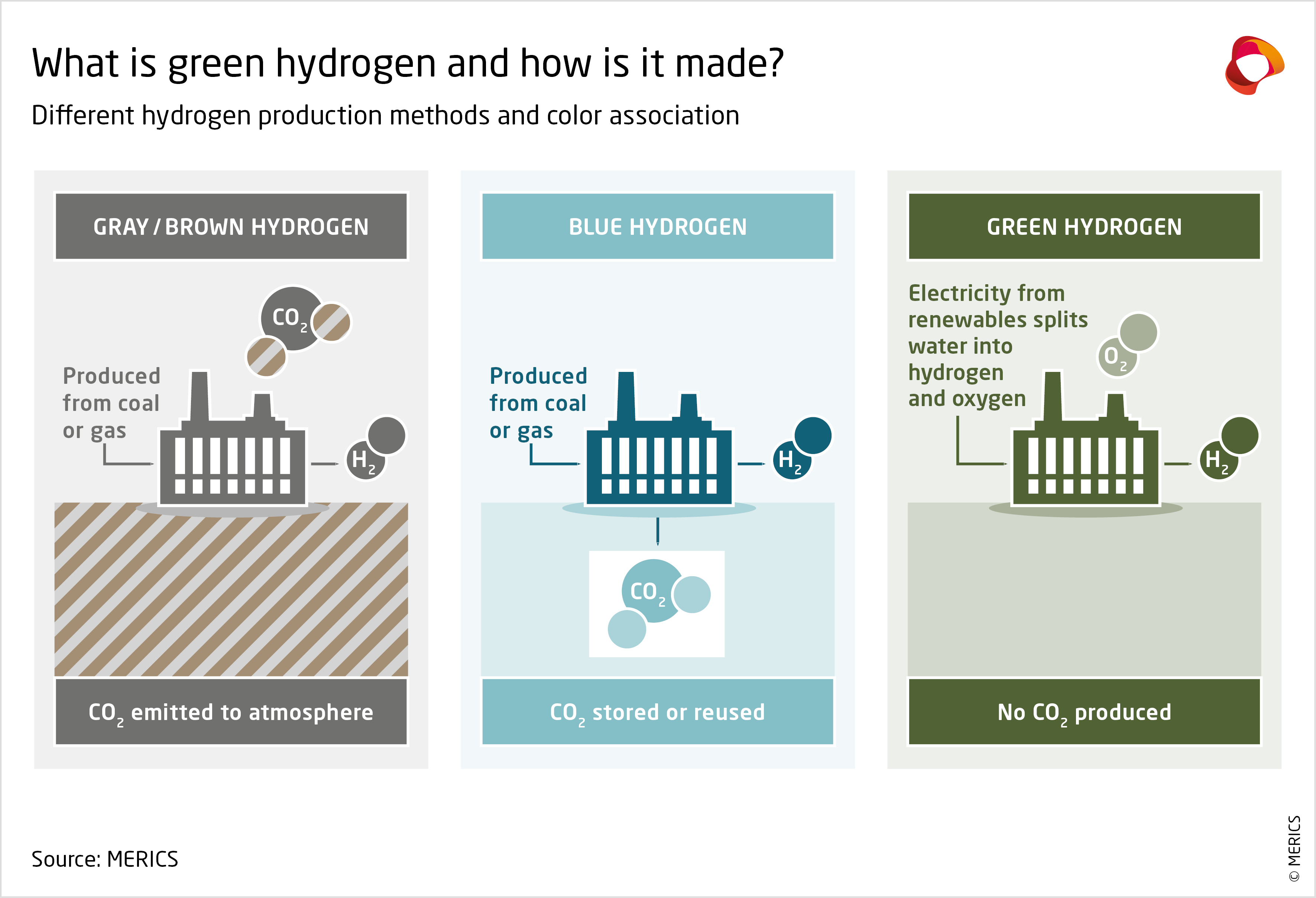 What is green hydrogen and how is it made?

Different hydrogen production methods and color association

GRAY / BROWN HYDROGEN

$CO_2$

Produced from coal or gas

$H_2$

$CO_2$ emitted to atmosphere

BLUE HYDROGEN

Produced from coal or gas

$H_2$

$CO_2$

$CO_2$ stored or reused

GREEN HYDROGEN

Electricity from renewables splits water into hydrogen and oxygen

$O_2$

$H_2$

No $CO_2$ produced

Source: MERICS

© MERICS